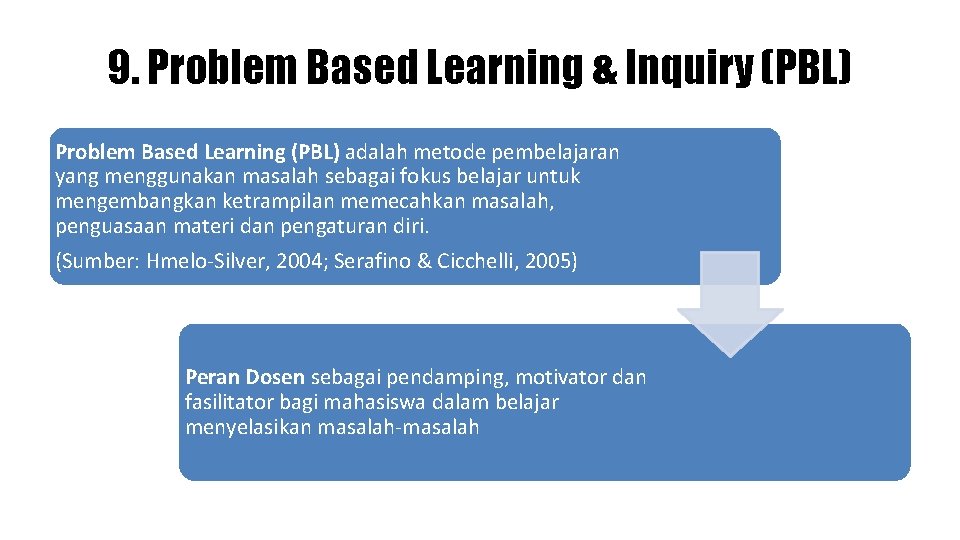 9. Problem Based Learning & Inquiry (PBL)

Problem Based Learning (PBL) adalah metode pembelajaran yang menggunakan masalah sebagai fokus belajar untuk mengembangkan ketrampilan memecahkan masalah, penguasaan materi dan pengaturan diri.

(Sumber: Hmelo-Silver, 2004; Serafino & Cicchelli, 2005)

Peran Dosen sebagai pendamping, motivator dan fasilitator bagi mahasiswa dalam belajar menyelasikan masalah-masalah